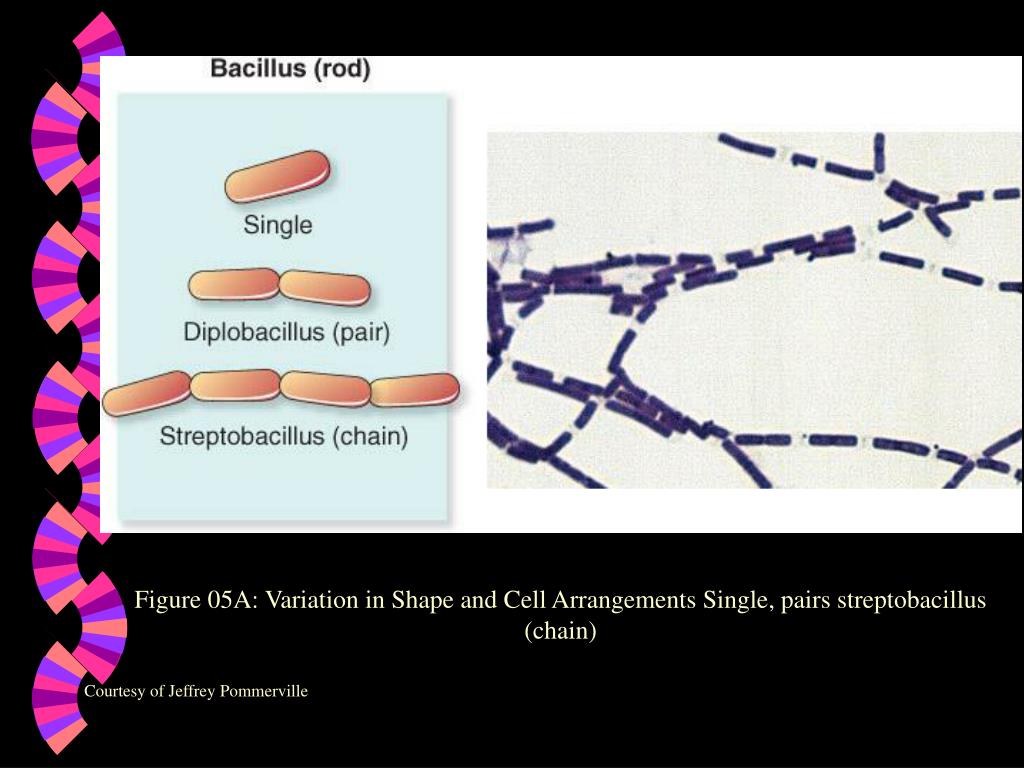 Bacillus (rod)

Single

Diplobacillus (pair)

Streptobacillus (chain)

Figure 05A: Variation in Shape and Cell Arrangements Single, pairs streptobacillus (chain)

Courtesy of Jeffrey Pommerville